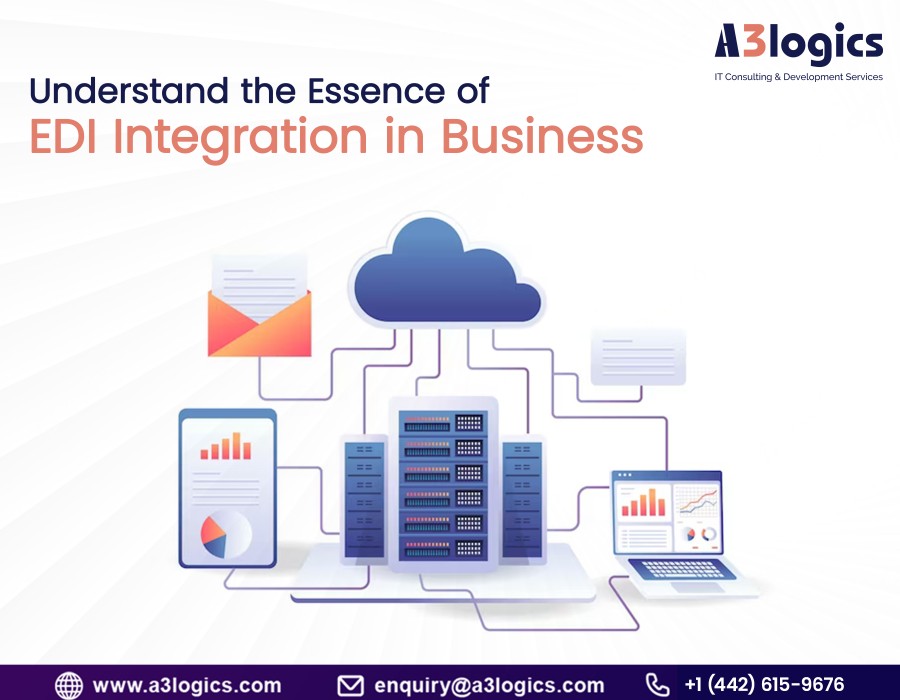 A3logics
IT Consulting & Development Services

Understand the Essence of
EDI Integration in Business

www.a3logics.com enquiry@a3logics.com +1 (442) 615-9676